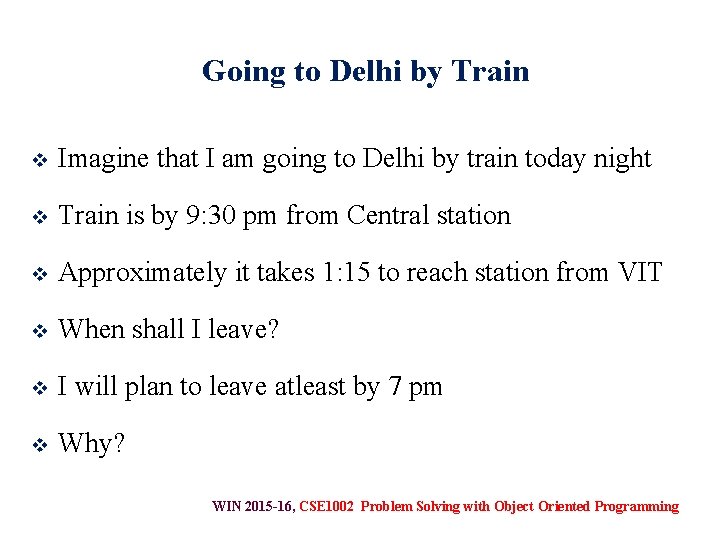 Going to Delhi by Train

❖ Imagine that I am going to Delhi by train today night

❖ Train is by 9:30 pm from Central station

❖ Approximately it takes 1:15 to reach station from VIT

❖ When shall I leave?

❖ I will plan to leave atleast by 7 pm

❖ Why?

WIN 2015-16, CSE1002 Problem Solving with Object Oriented Programming